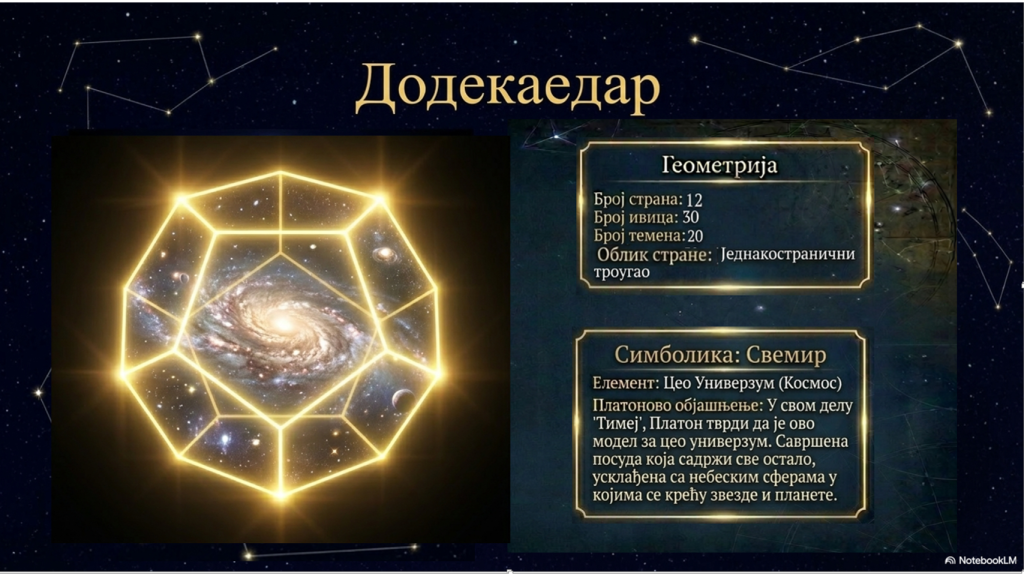 Додекаедар

Геометрија

Број страна: 12
Број ивица: 30
Број темена: 20
Облик стране: Једнакостранични троугао

Симболика: Свемир

Елемент: Цео Универзум (Космос)

Платоново објашњење: У свом делу 'Тимеј', Платон тврди да је ово модел за цео универзум. Савршена посуда која садржи све остало, усклађена са небеским сферама у којима се крећу звезде и планете.

NotebookLM